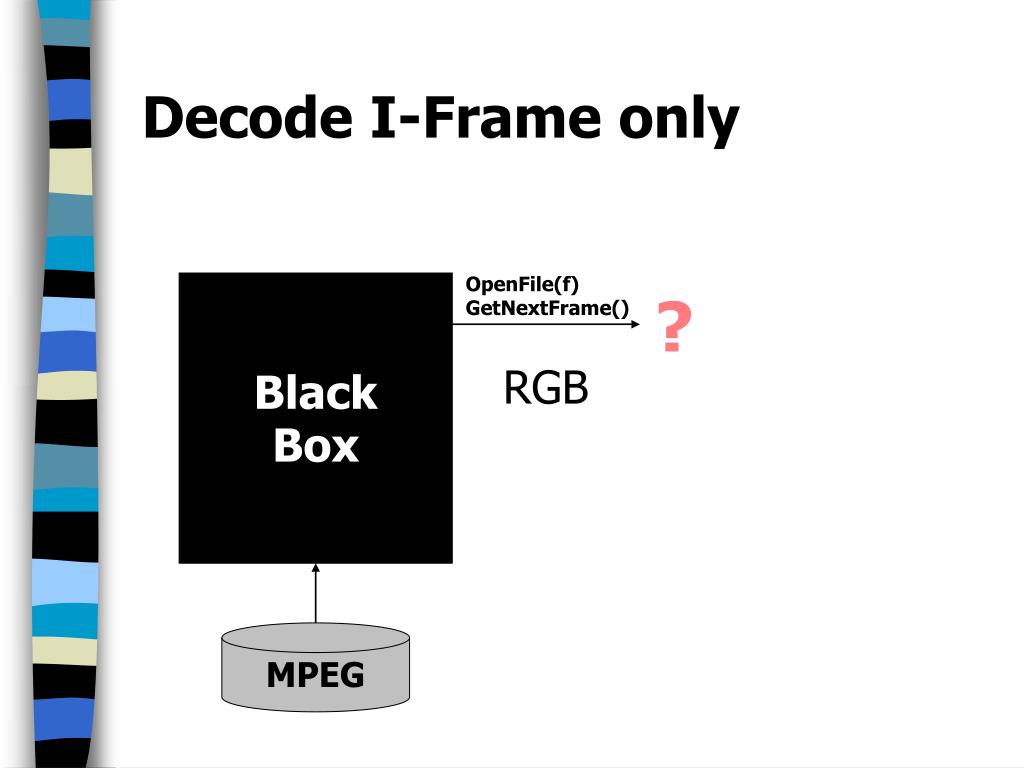 Decode I-Frame only

Black Box

OpenFile(f)
GetNextFrame()

?

RGB

MPEG